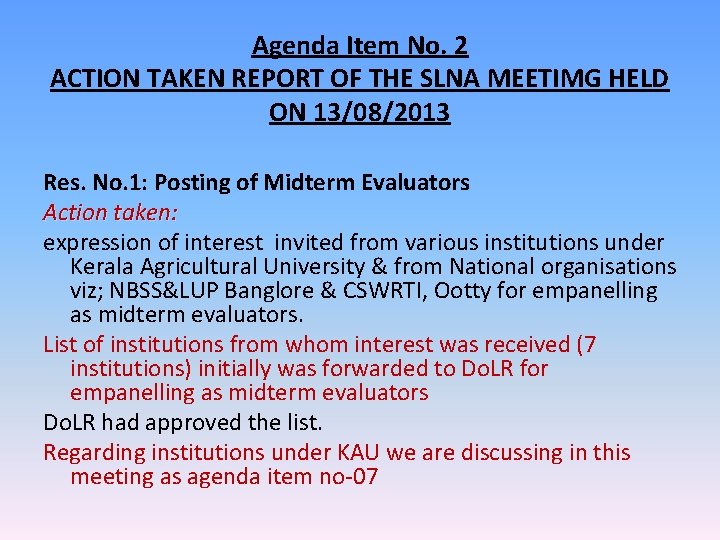 Agenda Item No. 2
ACTION TAKEN REPORT OF THE SLNA MEETIMG HELD ON 13/08/2013

Res. No.1: Posting of Midterm Evaluators
Action taken:
expression of interest invited from various institutions under Kerala Agricultural University & from National organisations viz; NBSS&LUP Banglore & CSWRTI, Ootty for empanelling as midterm evaluators.
List of institutions from whom interest was received (7 institutions) initially was forwarded to DoLR for empanelling as midterm evaluators
DoLR had approved the list.
Regarding institutions under KAU we are discussing in this meeting as agenda item no-07